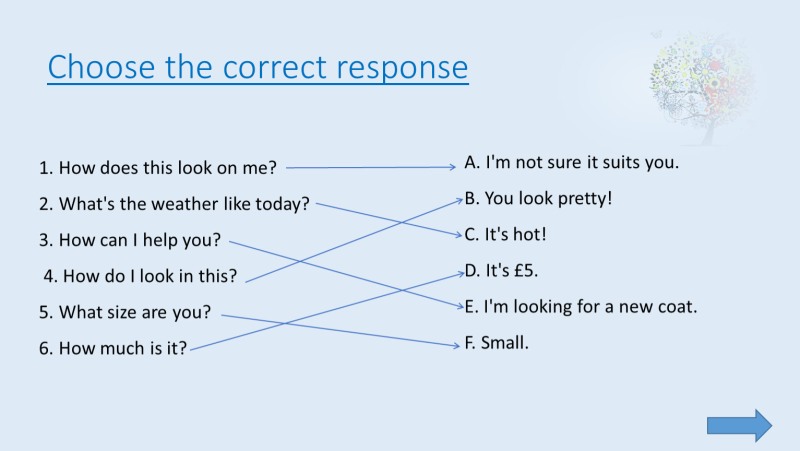 Choose the correct response

1. How does this look on me?
2. What's the weather like today?
3. How can I help you?
4. How do I look in this?
5. What size are you?
6. How much is it?

A. I'm not sure it suits you.
B. You look pretty!
C. It's hot!
D. It's £5.
E. I'm looking for a new coat.
F. Small.